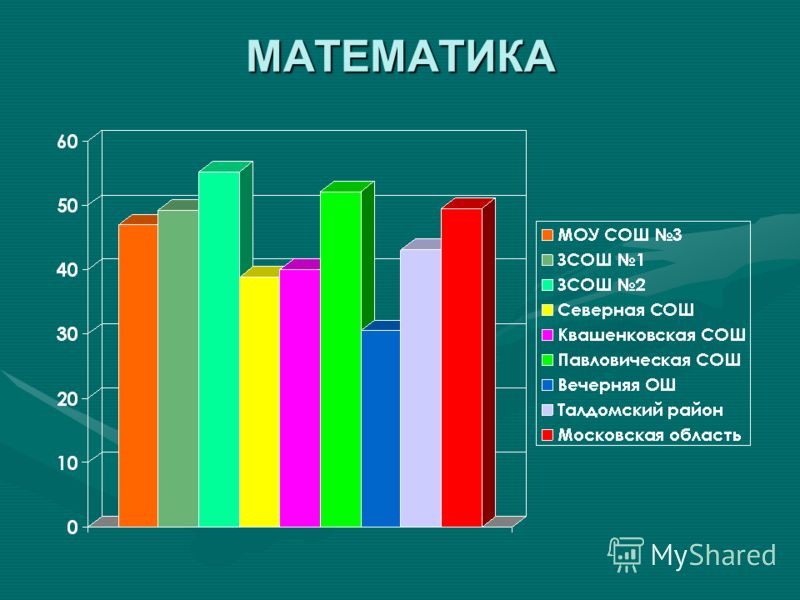 МАТЕМАТИКА

60
50
40
30
20
10
0

МОУ СОШ №3
ЗСОШ №1
ЗСОШ №2
Северная СОШ
Квашенковская СОШ
Павловическая СОШ
Вечерняя ОШ
Талдомский район
Московская область

MyShared